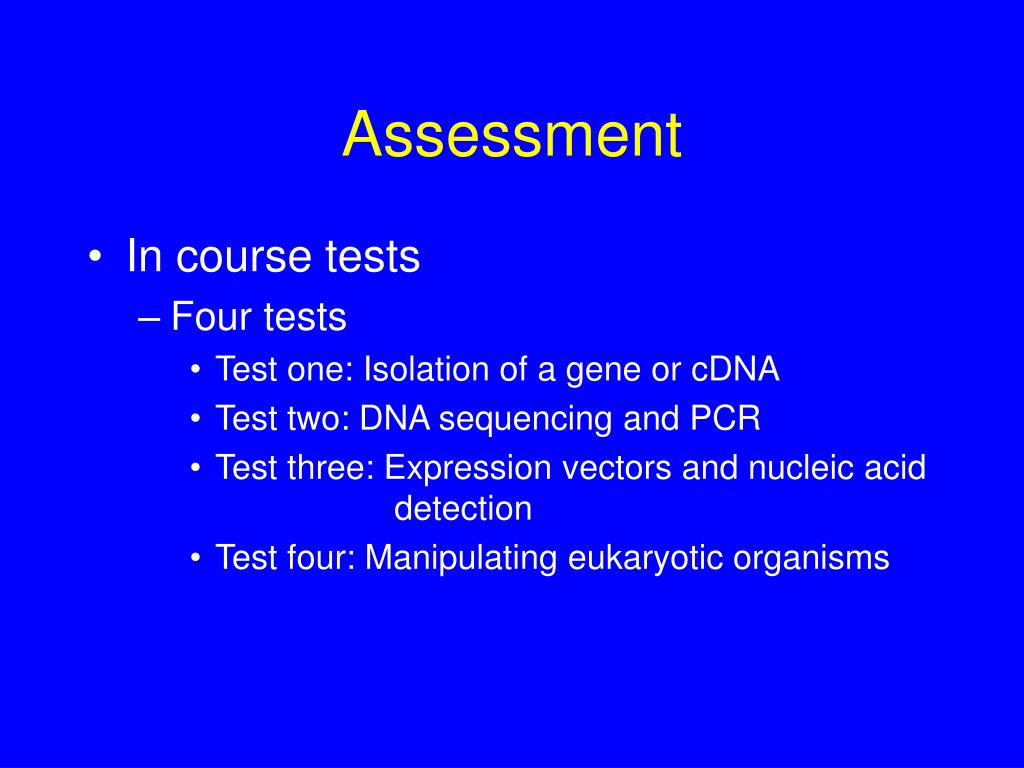 Assessment

• In course tests
– Four tests
• Test one: Isolation of a gene or cDNA
• Test two: DNA sequencing and PCR
• Test three: Expression vectors and nucleic acid detection
• Test four: Manipulating eukaryotic organisms